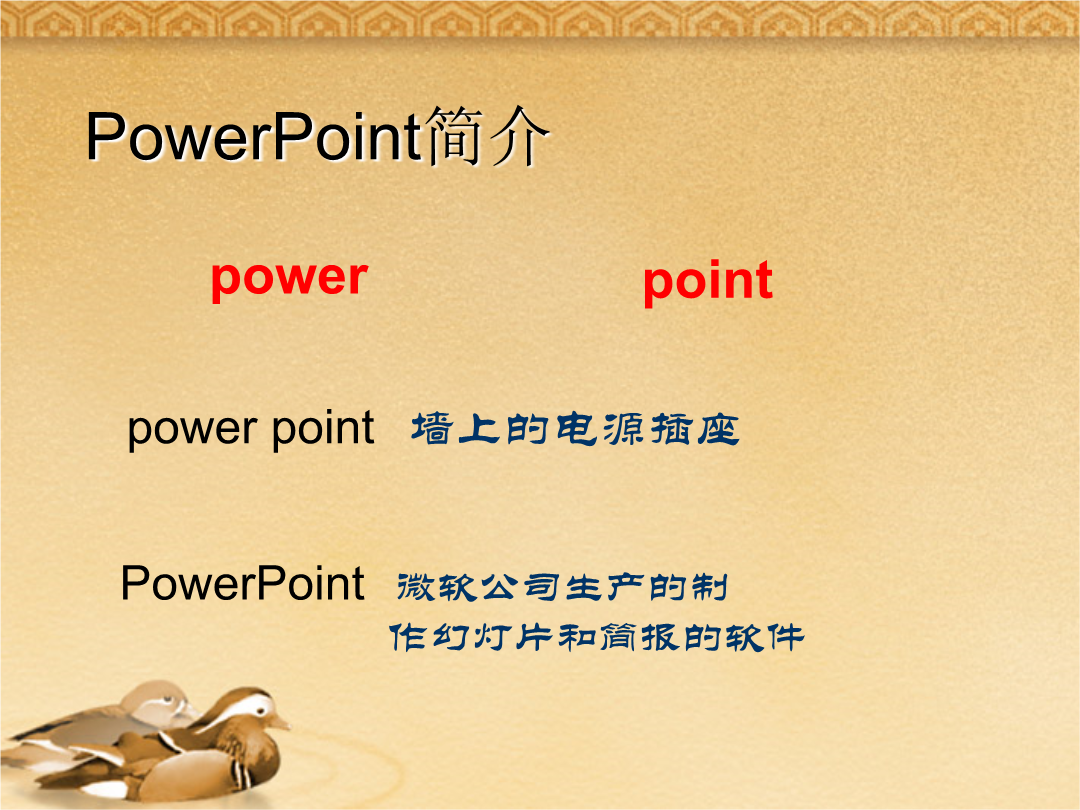 PowerPoint简介

power

point

power point 墙上的电源插座

PowerPoint 微软公司生产的制作幻灯片和简报的软件